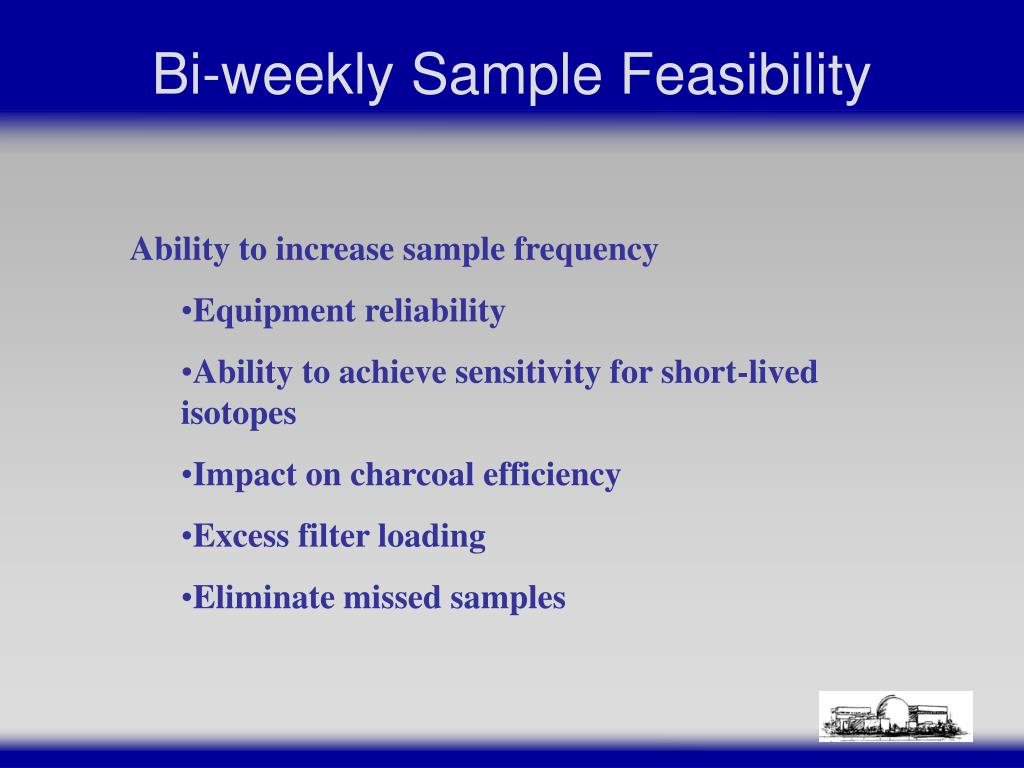 Bi-weekly Sample Feasibility

Ability to increase sample frequency

•Equipment reliability

•Ability to achieve sensitivity for short-lived isotopes

•Impact on charcoal efficiency

•Excess filter loading

•Eliminate missed samples